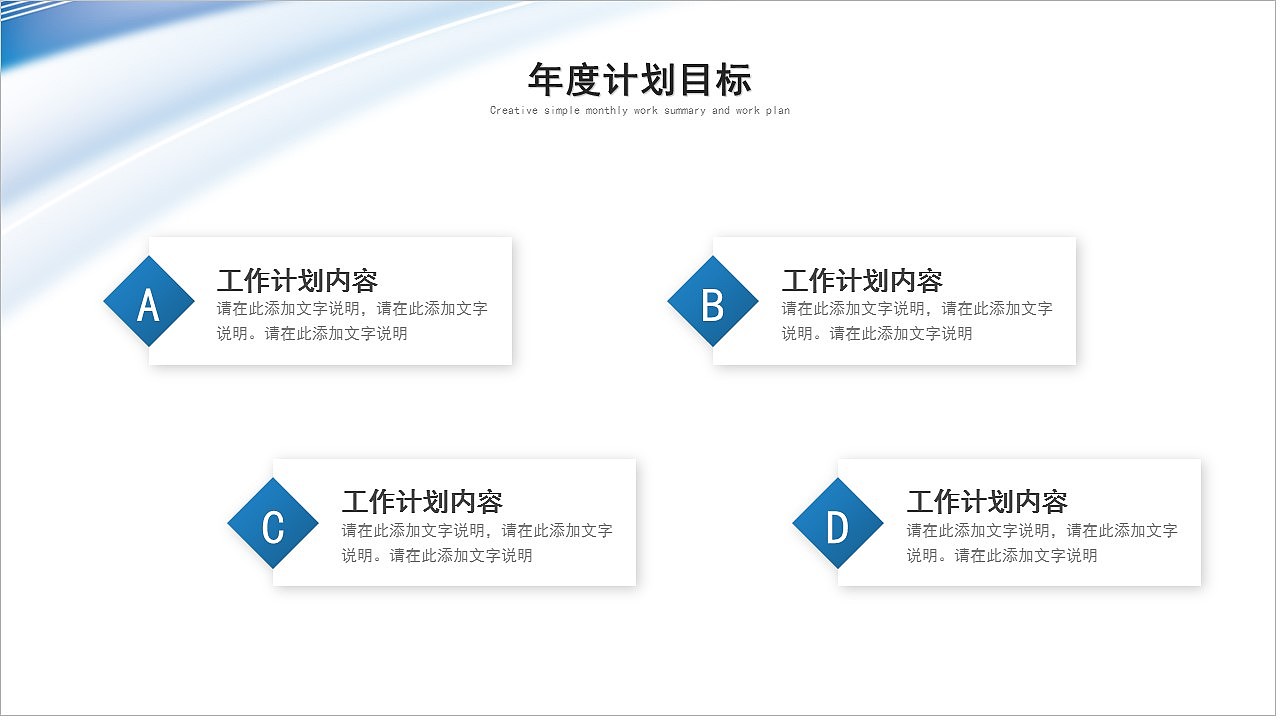 年度计划目标
Creative simple monthly work summary and work plan

A
工作计划内容
请在此添加文字说明，请在此添加文字说明。请在此添加文字说明

B
工作计划内容
请在此添加文字说明，请在此添加文字说明。请在此添加文字说明

C
工作计划内容
请在此添加文字说明，请在此添加文字说明。请在此添加文字说明

D
工作计划内容
请在此添加文字说明，请在此添加文字说明。请在此添加文字说明